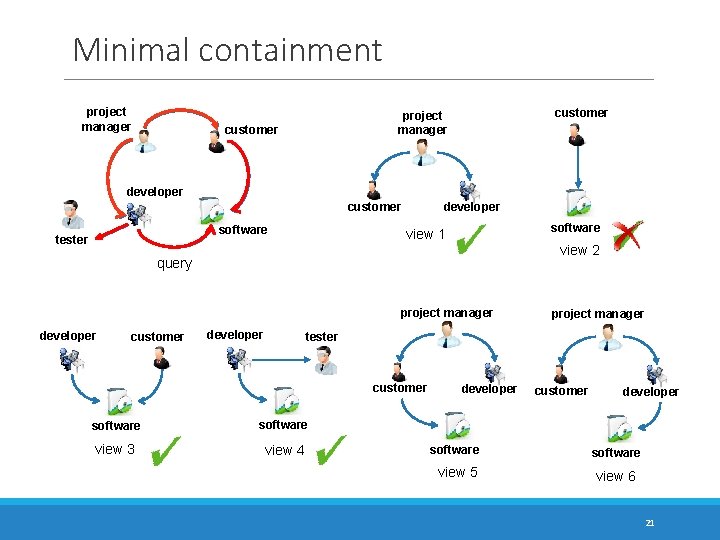 Minimal containment

project manager
customer
developer
tester
software
query

project manager
customer
developer
view 1

customer
software
view 2

developer
customer
software
view 3

developer
tester
software
view 4

project manager
customer
developer
software
view 5

project manager
customer
developer
software
view 6

21